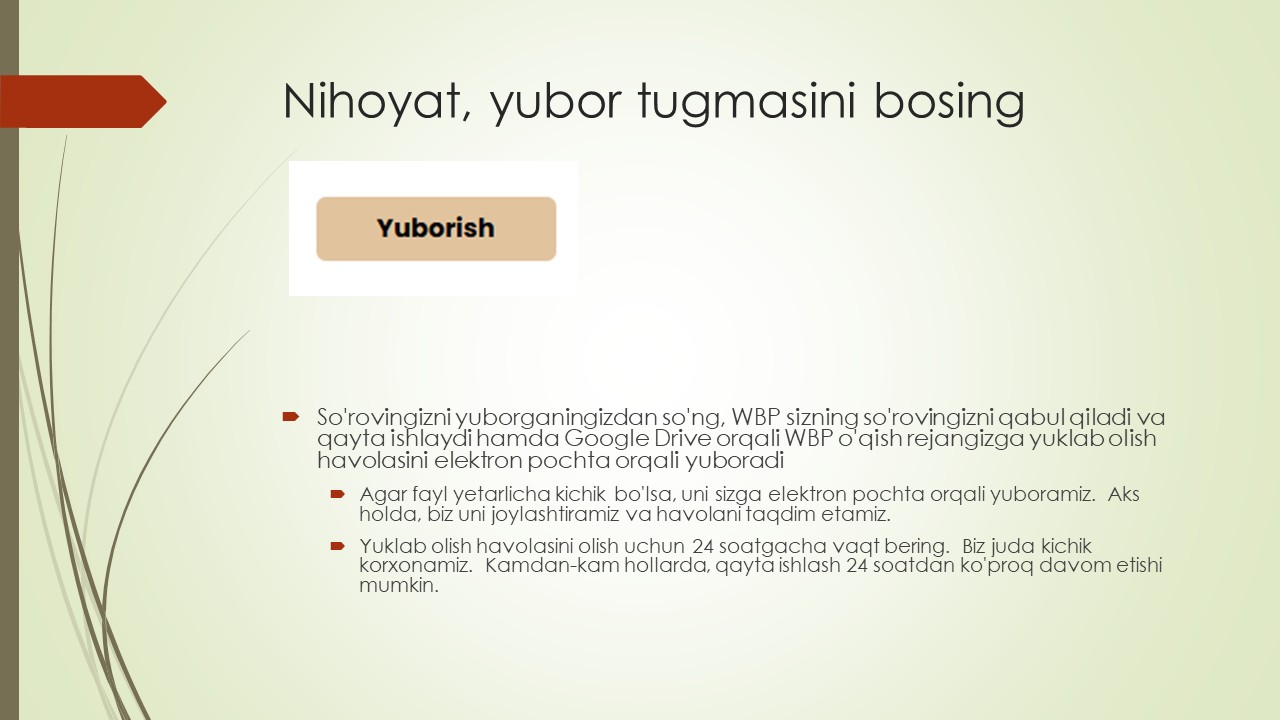 Nihoyat, yubor tugmasini bosing

Yuborish

So'rovingizni yuborganingizdan so'ng, WBP sizning so'rovingizni qabul qiladi va qayta ishlaydi hamda Google Drive orqali WBP o'qish rejangizga yuklab olish havolasini elektron pochta orqali yuboradi

Agar fayl yetarlicha kichik bo'lsa, uni sizga elektron pochta orqali yuboramiz. Aks holda, biz uni joylashtiramiz va havolani taqdim etamiz.

Yuklab olish havolasini olish uchun 24 soatgacha vaqt bering. Biz juda kichik korxonamiz. Kamdan-kam hollarda, qayta ishlash 24 soatdan ko'proq davom etishi mumkin.